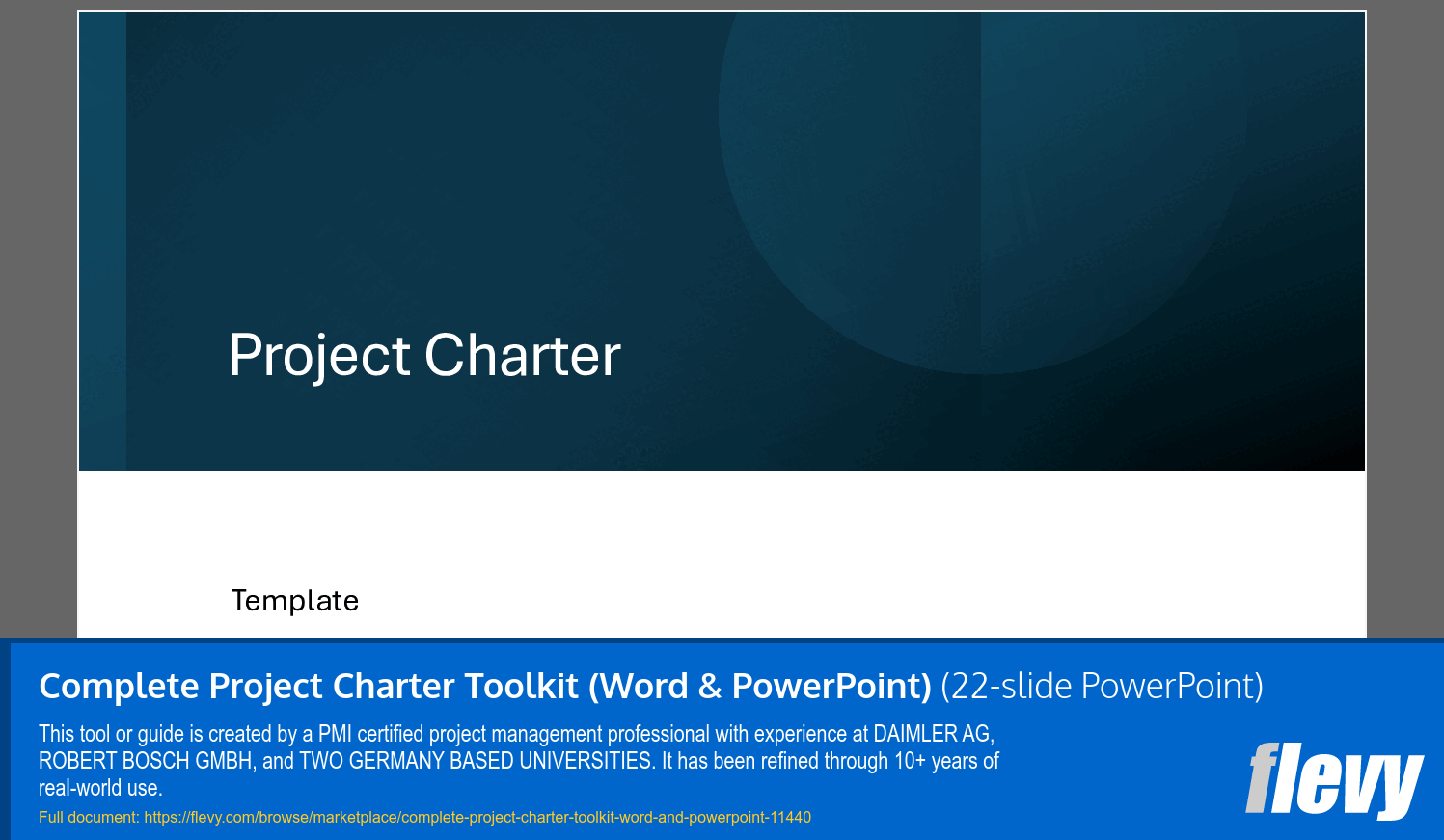 Project Charter

Template

Complete Project Charter Toolkit (Word & PowerPoint) (22-slide PowerPoint)

This tool or guide is created by a PMI certified project management professional with experience at DAIMLER AG, ROBERT BOSCH GMBH, and TWO GERMANY BASED UNIVERSITIES. It has been refined through 10+ years of real-world use.

Full document: https://flevy.com/browse/marketplace/complete-project-charter-toolkit-word-and-powerpoint-11440

flevy